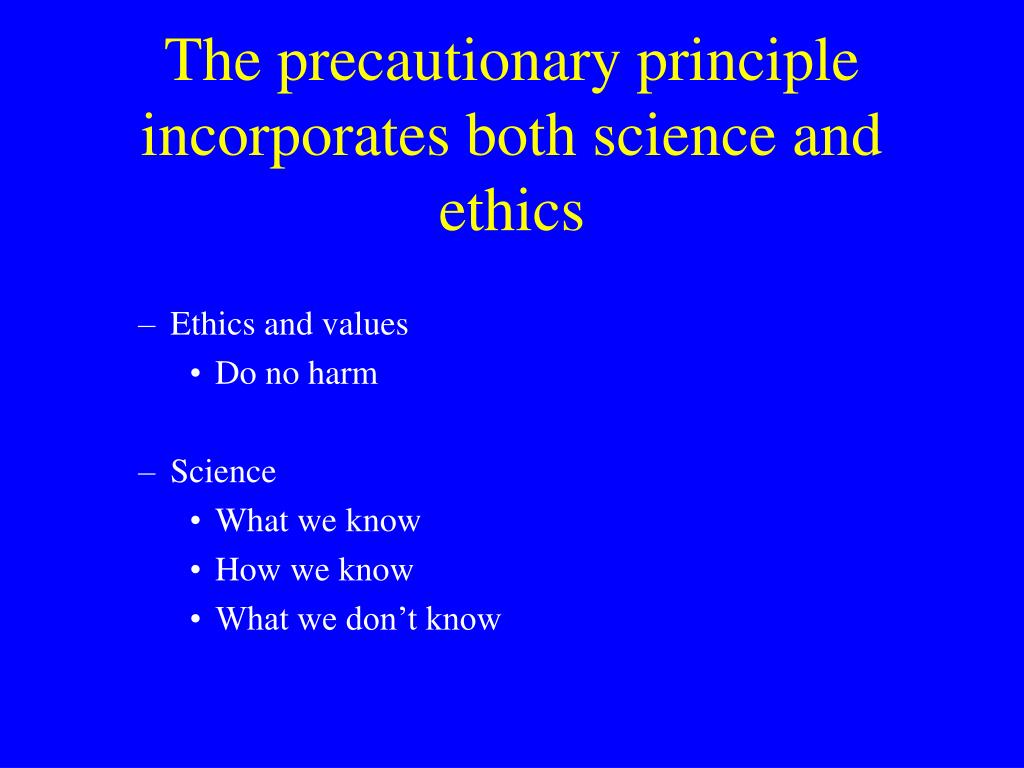 The precautionary principle incorporates both science and ethics

– Ethics and values
• Do no harm

– Science
• What we know
• How we know
• What we don’t know